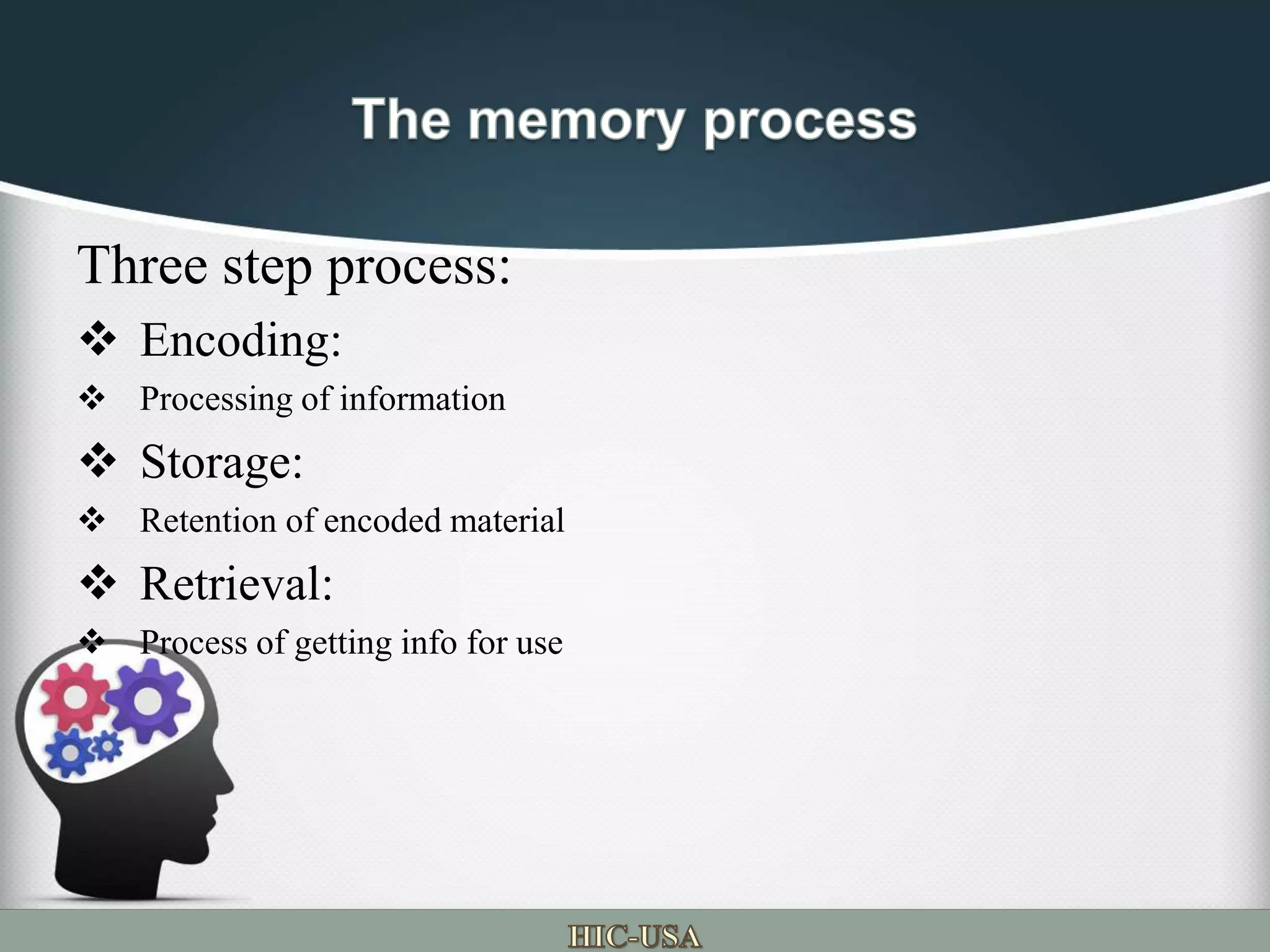 The memory process

Three step process:

❖ Encoding:

❖ Processing of information

❖ Storage:

❖ Retention of encoded material

❖ Retrieval:

❖ Process of getting info for use

HIC-USA